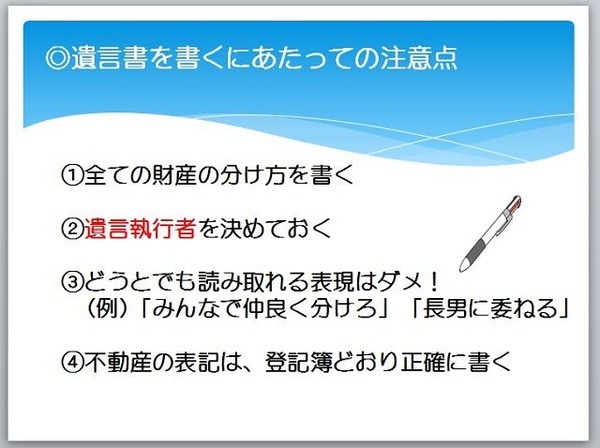 ◎遺言書を書くにあたっての注意点

①全ての財産の分け方を書く

②遺言執行者を決めておく

③どうとでも読み取れる表現はダメ！
（例）「みんなで仲良く分けろ」「長男に委ねる」

④不動産の表記は、登記簿どおり正確に書く